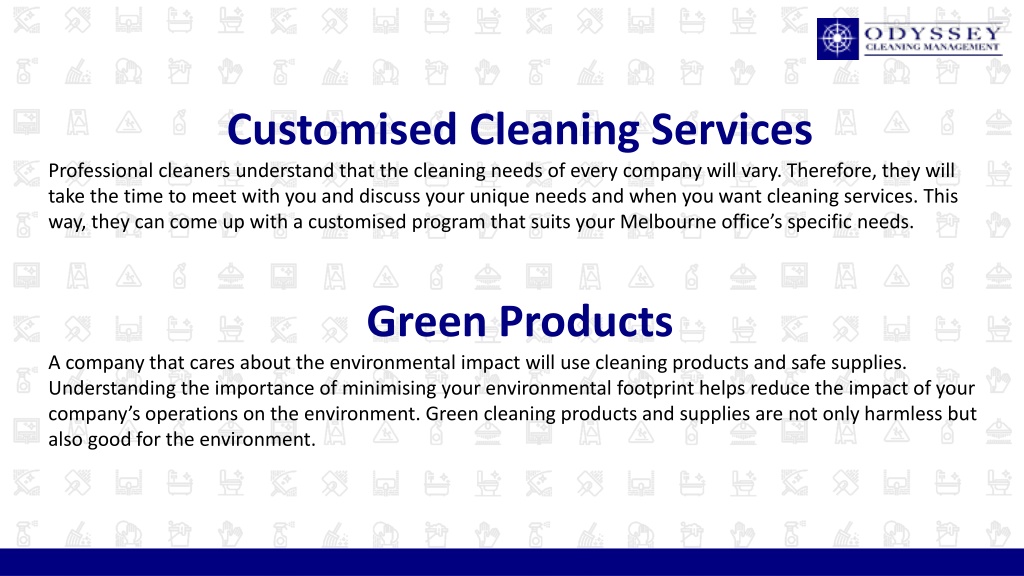 ODYSSEY
CLEANING MANAGEMENT

Customised Cleaning Services

Professional cleaners understand that the cleaning needs of every company will vary. Therefore, they will take the time to meet with you and discuss your unique needs and when you want cleaning services. This way, they can come up with a customised program that suits your Melbourne office's specific needs.

Green Products

A company that cares about the environmental impact will use cleaning products and safe supplies. Understanding the importance of minimising your environmental footprint helps reduce the impact of your company's operations on the environment. Green cleaning products and supplies are not only harmless but also good for the environment.